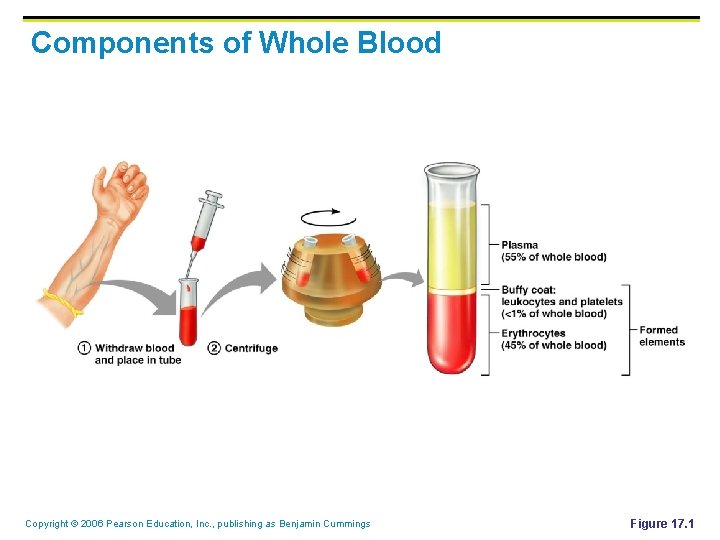 Components of Whole Blood

① Withdraw blood and place in tube

② Centrifuge

Plasma
(55% of whole blood)

Buffy coat:
leukocytes and platelets
(<1% of whole blood)

Erythrocytes
(45% of whole blood)

Formed elements

Copyright © 2006 Pearson Education, Inc., publishing as Benjamin Cummings

Figure 17.1